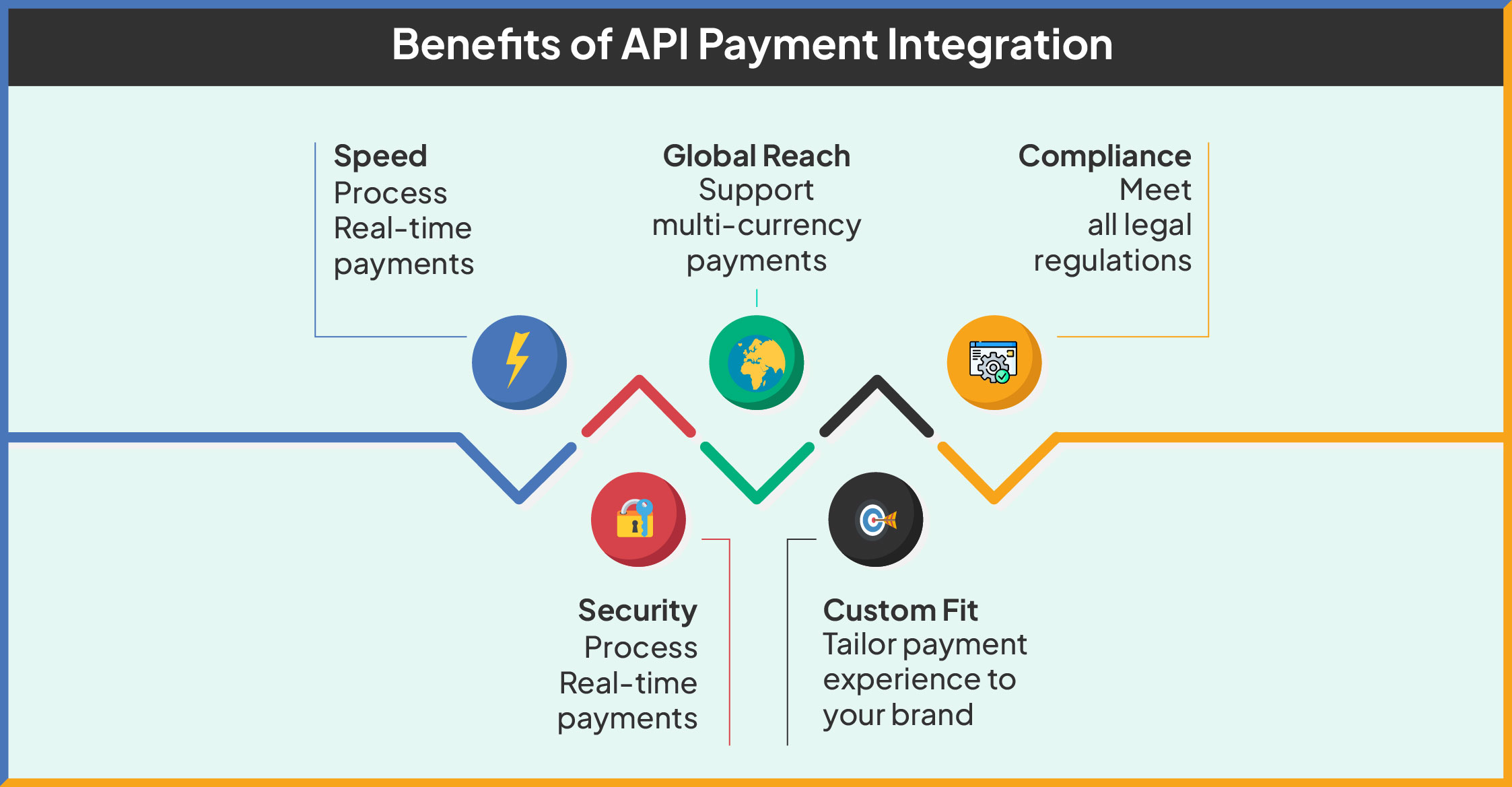 Benefits of API Payment Integration

Speed
Process Real-time payments

Global Reach
Support multi-currency payments

Compliance
Meet all legal regulations

Security
Process Real-time payments

Custom Fit
Tailor payment experience to your brand